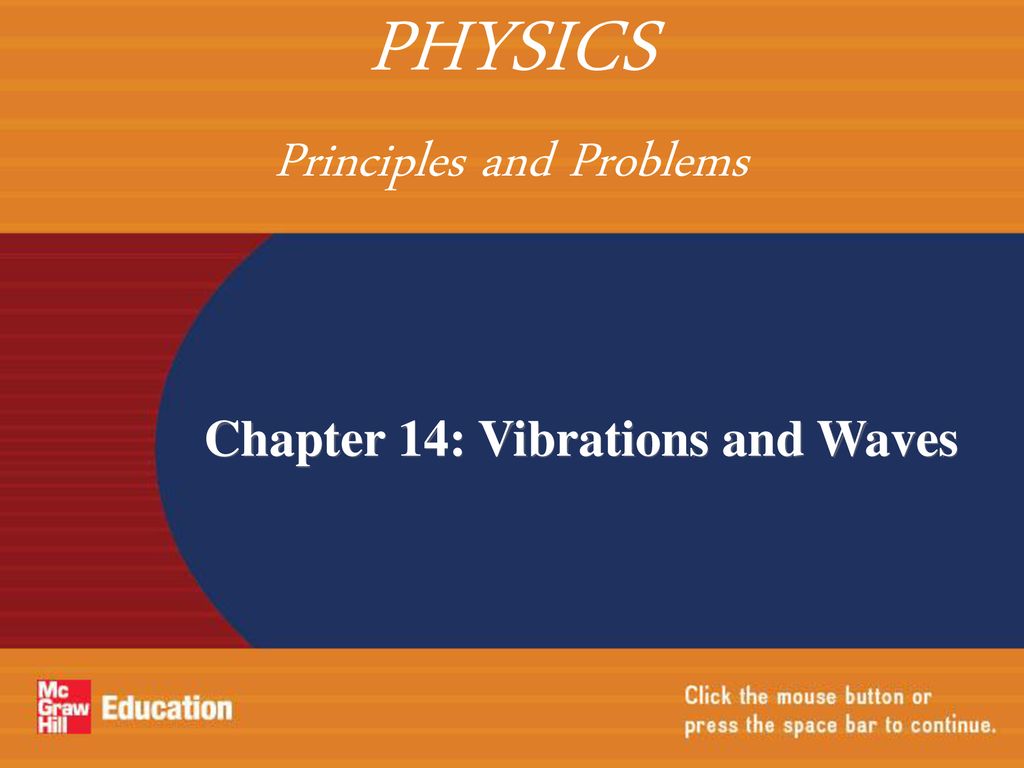 PHYSICS

Principles and Problems

Chapter 14: Vibrations and Waves

Mc Graw Hill Education

Click the mouse button or press the space bar to continue.